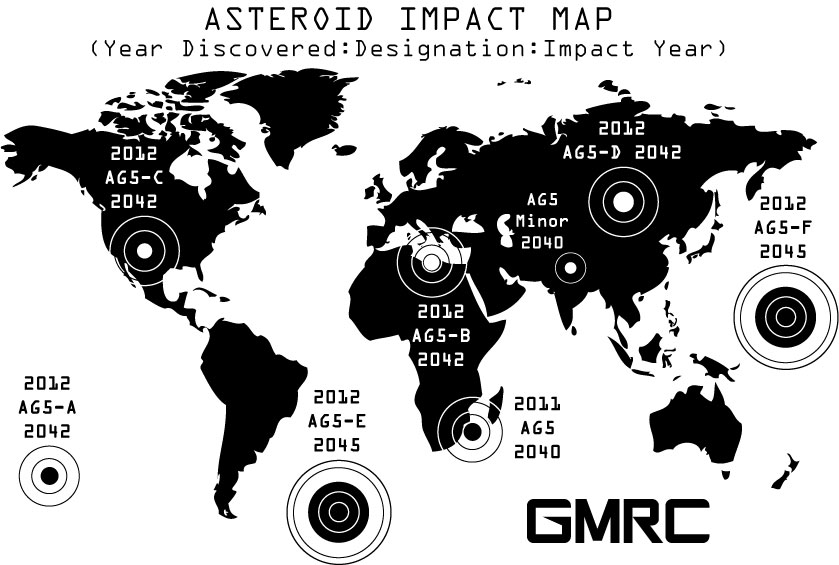 ASTEROID IMPACT MAP
(Year Discovered:Designation:Impact Year)

2012
AG5-C
2042

2012
AG5-D 2042

AG5
Minor
2040

2012
AG5-F
2045

2012
AG5-B
2042

2012
AG5-A
2042

2012
AG5-E
2045

2011
AG5
2040

GMRC